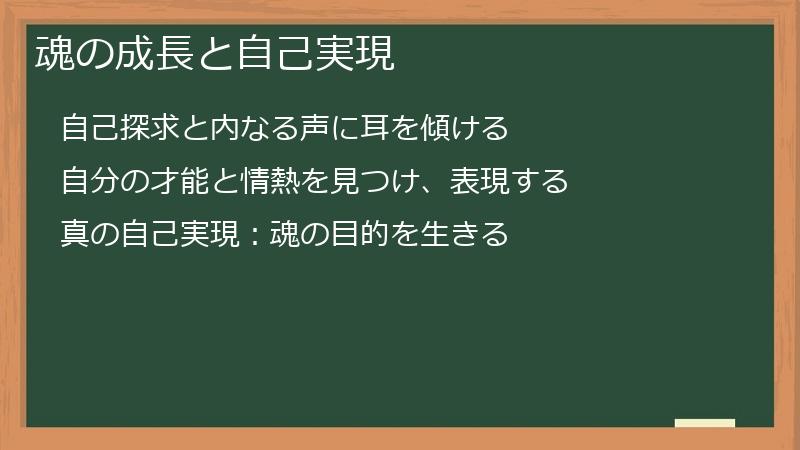 魂の成長と自己実現

自己探求と内なる声に耳を傾ける

自分の才能と情熱を見つけ、表現する

真の自己実現：魂の目的を生きる